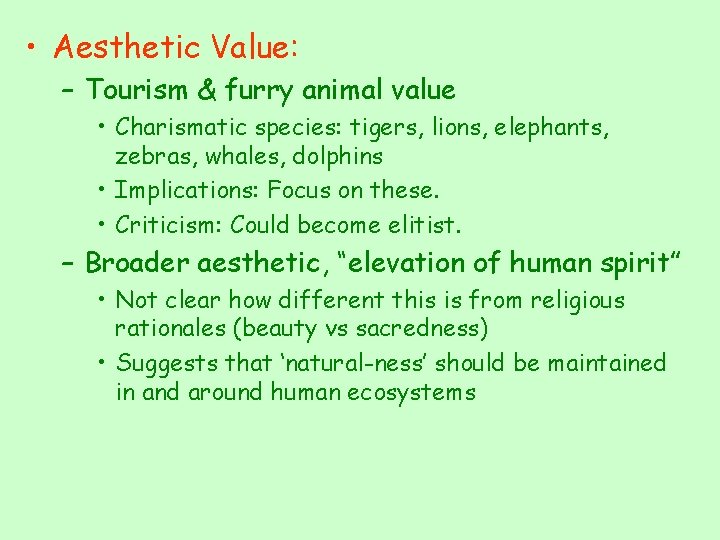 • Aesthetic Value:
– Tourism & furry animal value
• Charismatic species: tigers, lions, elephants, zebras, whales, dolphins
• Implications: Focus on these.
• Criticism: Could become elitist.
– Broader aesthetic, “elevation of human spirit”
• Not clear how different this is from religious rationales (beauty vs sacredness)
• Suggests that ‘natural-ness’ should be maintained in and around human ecosystems